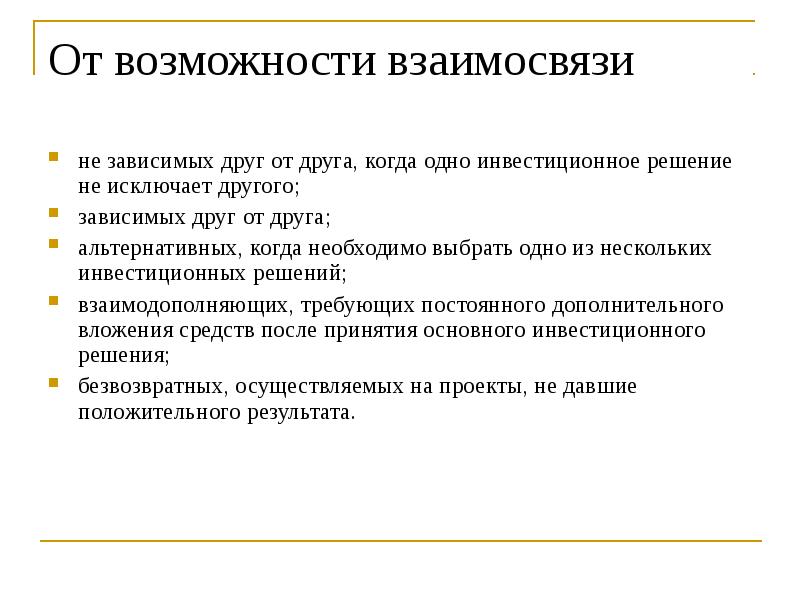 От возможности взаимосвязи

- не зависимых друг от друга, когда одно инвестиционное решение не исключает другого;
- зависимых друг от друга;
- альтернативных, когда необходимо выбрать одно из нескольких инвестиционных решений;
- взаимодополняющих, требующих постоянного дополнительного вложения средств после принятия основного инвестиционного решения;
- безвозвратных, осуществляемых на проекты, не давшие положительного результата.